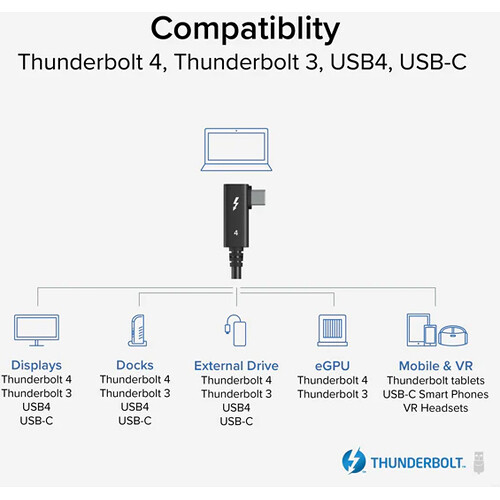 Compatiblity
Thunderbolt 4, Thunderbolt 3, USB4, USB-C

4

Displays
Thunderbolt 4
Thunderbolt 3
USB4
USB-C

Docks
Thunderbolt 4
Thunderbolt 3
USB4
USB-C

External Drive
Thunderbolt 4
Thunderbolt 3
USB4
USB-C

eGPU
Thunderbolt 4
Thunderbolt 3

Mobile & VR
Thunderbolt tablets
USB-C Smart Phones
VR Headsets

THUNDERBOLT™